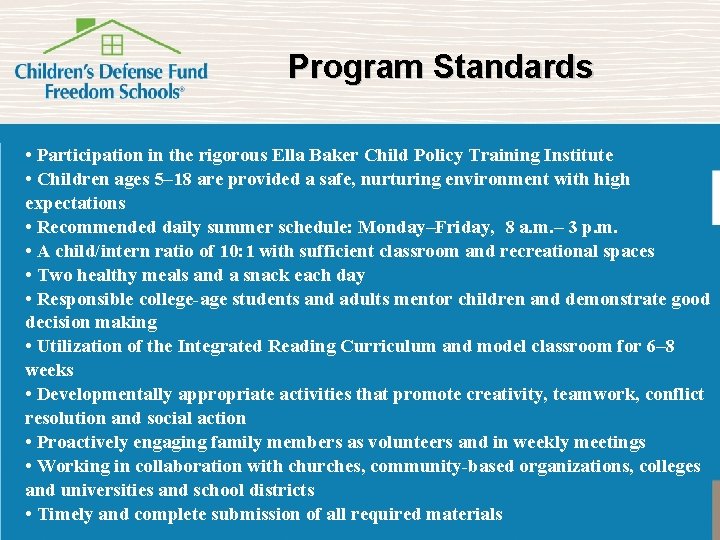 Children's Defense Fund
Freedom Schools®

Program Standards

• Participation in the rigorous Ella Baker Child Policy Training Institute
• Children ages 5–18 are provided a safe, nurturing environment with high expectations
• Recommended daily summer schedule: Monday–Friday, 8 a.m.– 3 p.m.
• A child/intern ratio of 10:1 with sufficient classroom and recreational spaces
• Two healthy meals and a snack each day
• Responsible college-age students and adults mentor children and demonstrate good decision making
• Utilization of the Integrated Reading Curriculum and model classroom for 6–8 weeks
• Developmentally appropriate activities that promote creativity, teamwork, conflict resolution and social action
• Proactively engaging family members as volunteers and in weekly meetings
• Working in collaboration with churches, community-based organizations, colleges and universities and school districts
• Timely and complete submission of all required materials